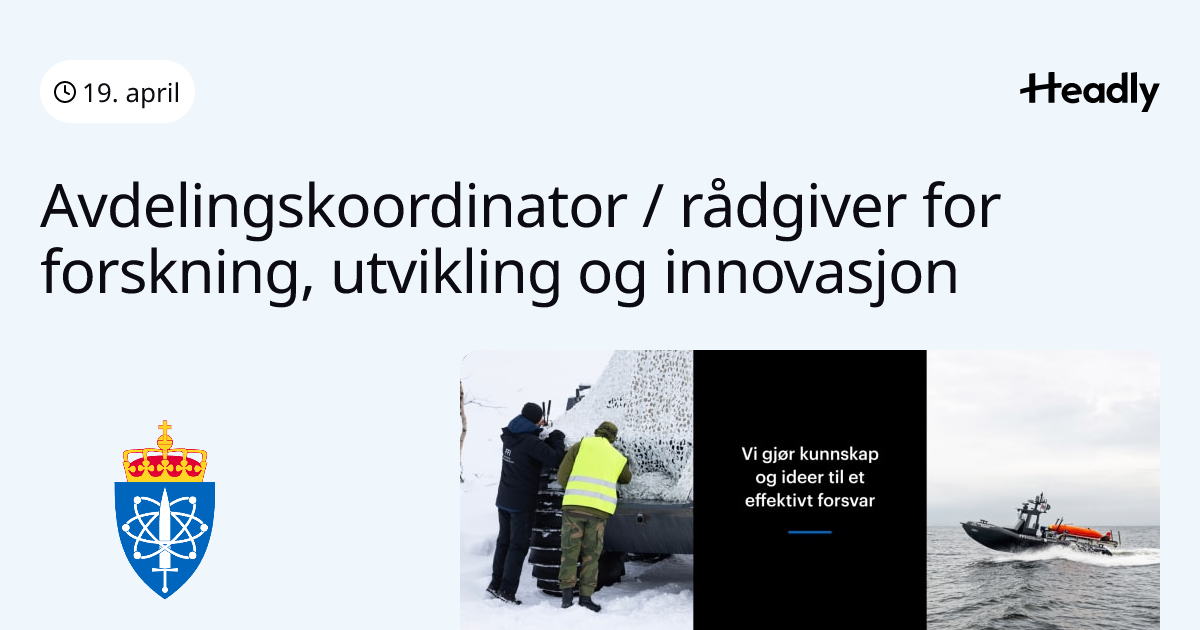 19. april

Headly

Avdelingskoordinator / rådgiver for forskning, utvikling og innovasjon

Vi gjør kunnskap og ideer til et effektivt forsvar